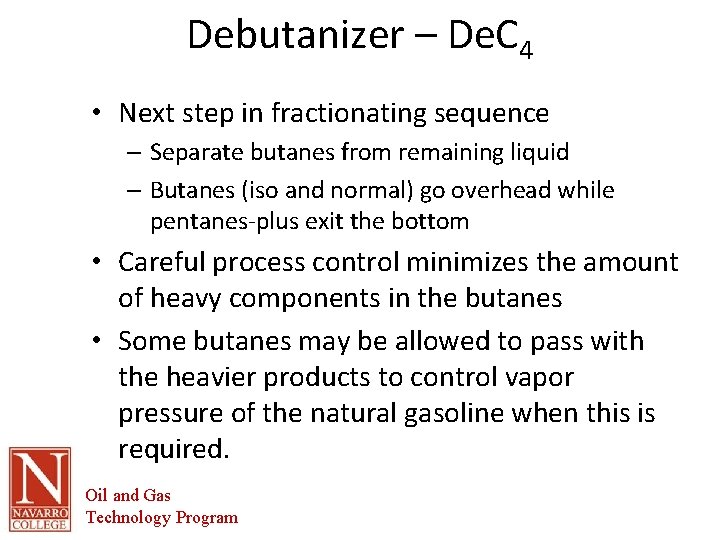 Debutanizer – $DeC_4$

• Next step in fractionating sequence
– Separate butanes from remaining liquid
– Butanes (iso and normal) go overhead while pentanes-plus exit the bottom

• Careful process control minimizes the amount of heavy components in the butanes

• Some butanes may be allowed to pass with the heavier products to control vapor pressure of the natural gasoline when this is required.

N
NAVARRO COLLEGE

Oil and Gas
Technology Program